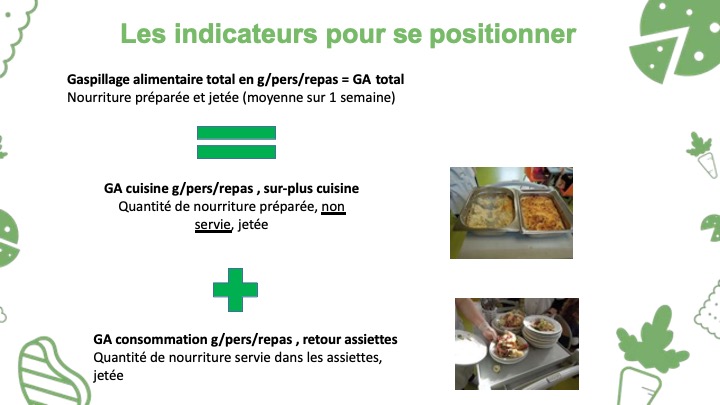 Les indicateurs pour se positionner

Gaspillage alimentaire total en g/pers/repas = GA total
Nourriture préparée et jetée (moyenne sur 1 semaine)

GA cuisine g/pers/repas , sur-plus cuisine
Quantité de nourriture préparée, non servie, jetée

GA consommation g/pers/repas , retour assiettes
Quantité de nourriture servie dans les assiettes, jetée